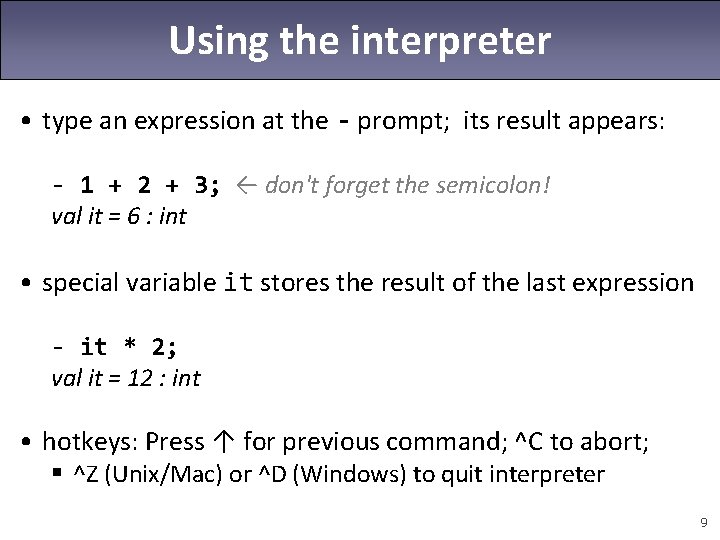 Using the interpreter

• type an expression at the - prompt; its result appears:

- 1 + 2 + 3; ← don't forget the semicolon!
val it = 6 : int

• special variable it stores the result of the last expression

- it * 2;
val it = 12 : int

• hotkeys: Press ↑ for previous command; ^C to abort;
  ▪ ^Z (Unix/Mac) or ^D (Windows) to quit interpreter

9